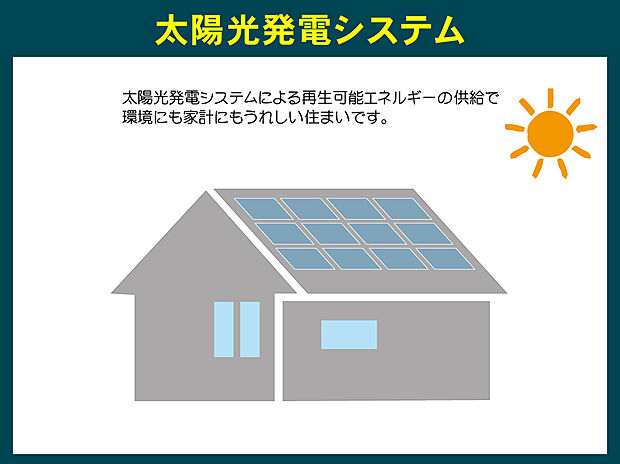 太陽光発電システム

太陽光発電システムによる再生可能エネルギーの供給で環境にも家計にもうれしい住まいです。